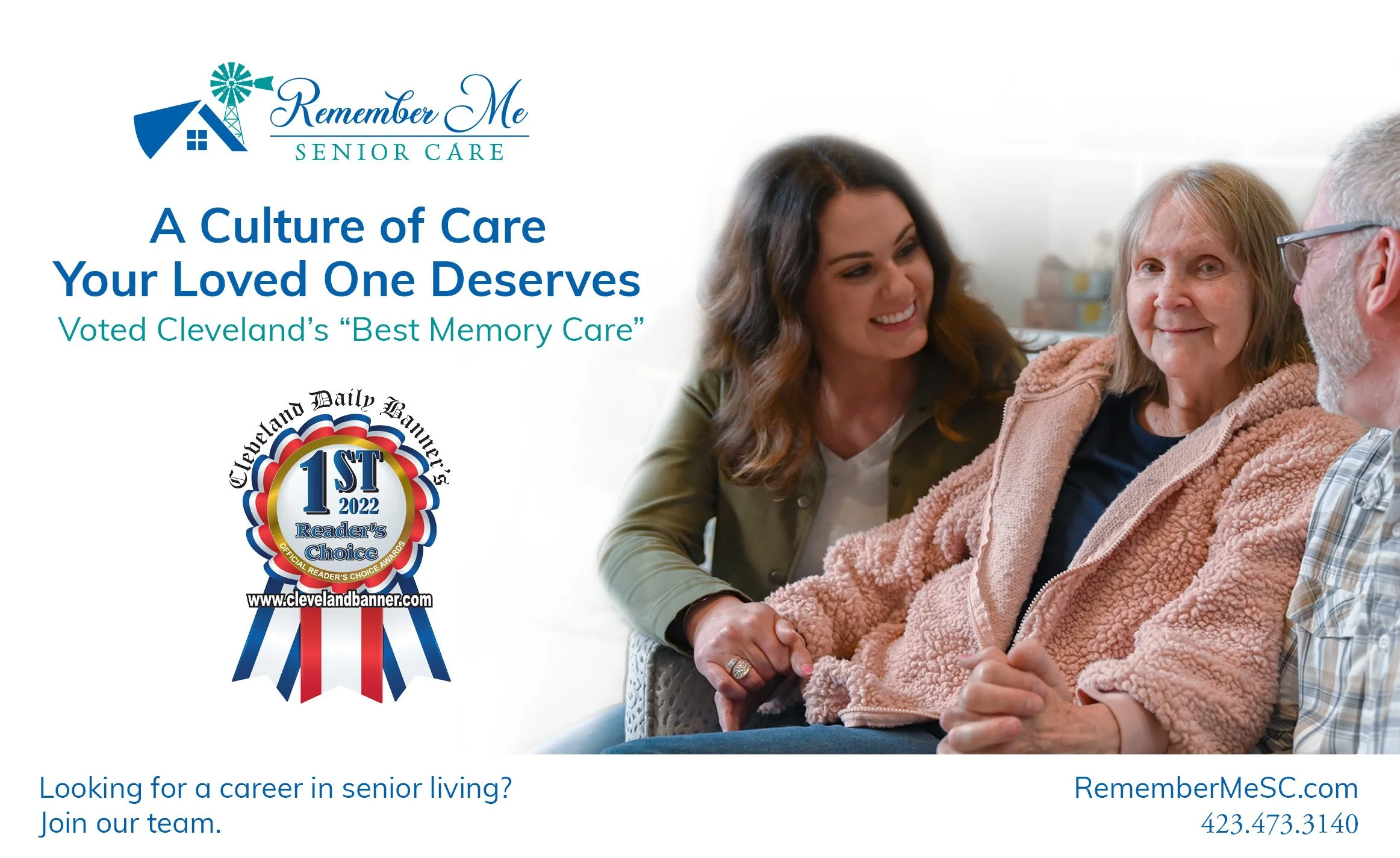 Remember Me
SENIOR CARE

A Culture of Care
Your Loved One Deserves
Voted Cleveland's "Best Memory Care"

Cleveland Daily Banner's
1ST
2022
Reader's Choice
OFFICIAL READER'S CHOICE AWARDS
www.clevelandbanner.com

Looking for a career in senior living?
Join our team.

RememberMeSC.com
423.473.3140